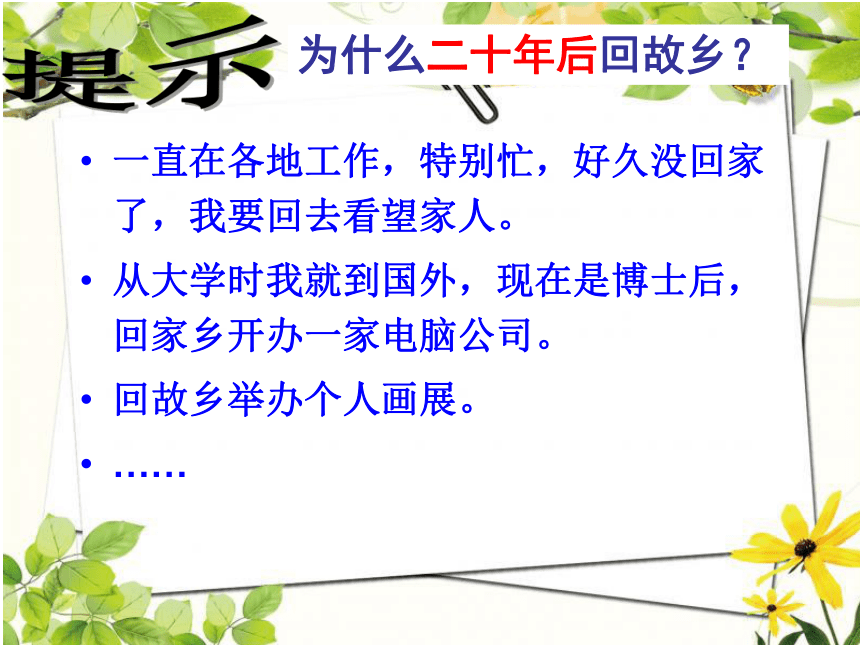 提示 为什么二十年后回故乡？

• 一直在各地工作，特别忙，好久没回家了，我要回去看望家人。

• 从大学时我就到国外，现在是博士后，回家乡开办一家电脑公司。

• 回故乡举办个人画展。

• ……